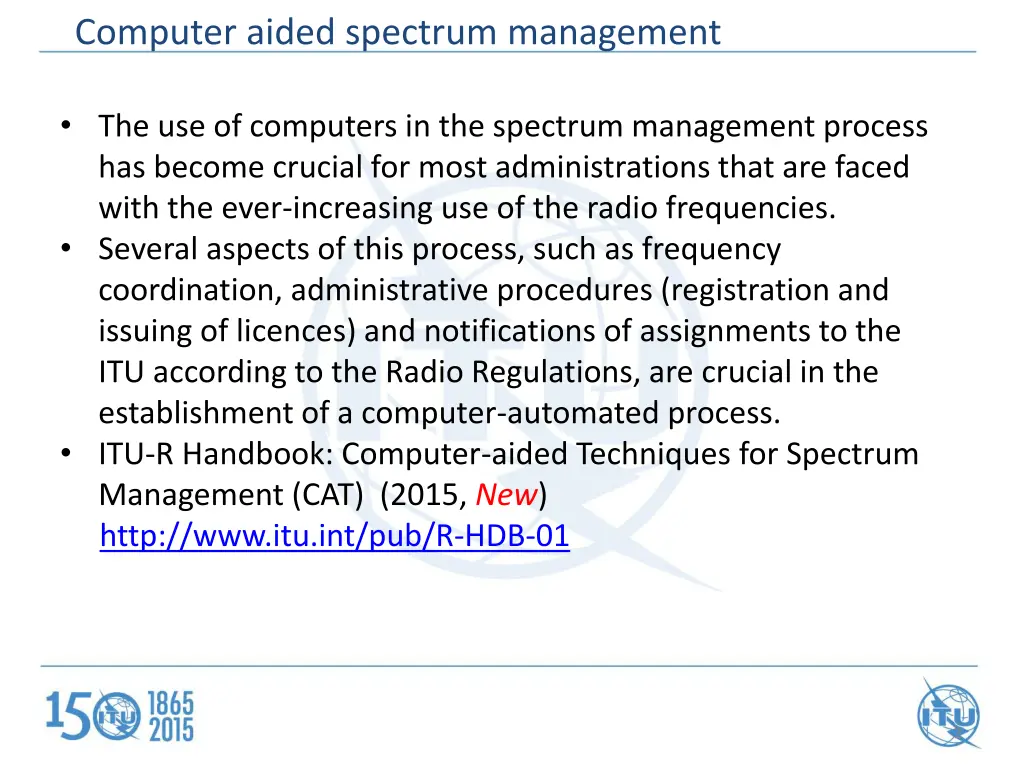 Computer aided spectrum management

• The use of computers in the spectrum management process has become crucial for most administrations that are faced with the ever-increasing use of the radio frequencies.
• Several aspects of this process, such as frequency coordination, administrative procedures (registration and issuing of licences) and notifications of assignments to the ITU according to the Radio Regulations, are crucial in the establishment of a computer-automated process.
• ITU-R Handbook: Computer-aided Techniques for Spectrum Management (CAT) (2015, New) http://www.itu.int/pub/R-HDB-01

150 ITU 1865 2015

ITU